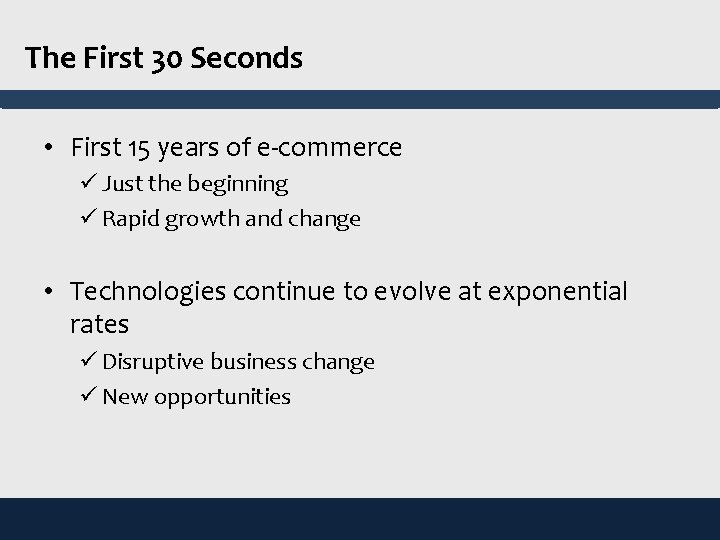 The First 30 Seconds

• First 15 years of e-commerce
✓ Just the beginning
✓ Rapid growth and change

• Technologies continue to evolve at exponential rates
✓ Disruptive business change
✓ New opportunities